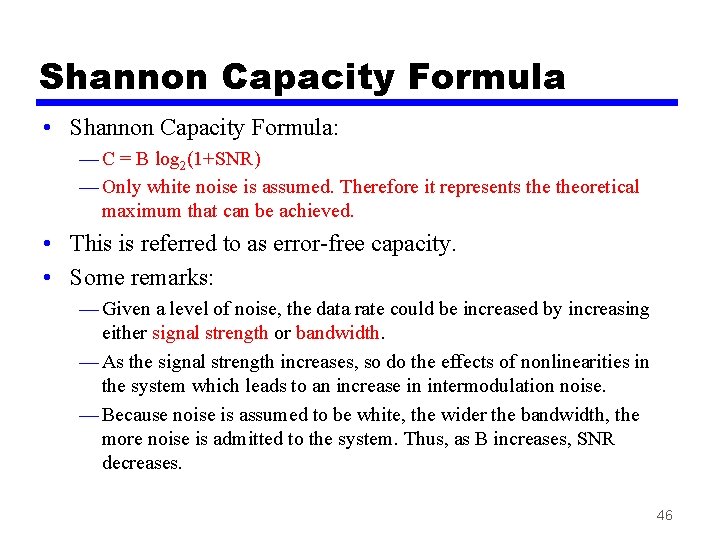 Shannon Capacity Formula

• Shannon Capacity Formula:

— $C = B \log_2(1+SNR)$

— Only white noise is assumed. Therefore it represents the theoretical maximum that can be achieved.

• This is referred to as error-free capacity.

• Some remarks:

— Given a level of noise, the data rate could be increased by increasing either signal strength or bandwidth.

— As the signal strength increases, so do the effects of nonlinearities in the system which leads to an increase in intermodulation noise.

— Because noise is assumed to be white, the wider the bandwidth, the more noise is admitted to the system. Thus, as B increases, SNR decreases.

46